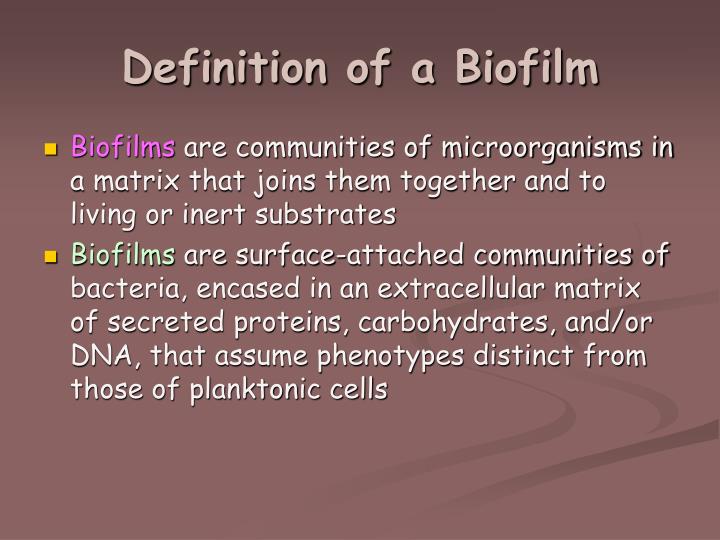 Definition of a Biofilm

- Biofilms are communities of microorganisms in a matrix that joins them together and to living or inert substrates
- Biofilms are surface-attached communities of bacteria, encased in an extracellular matrix of secreted proteins, carbohydrates, and/or DNA, that assume phenotypes distinct from those of planktonic cells